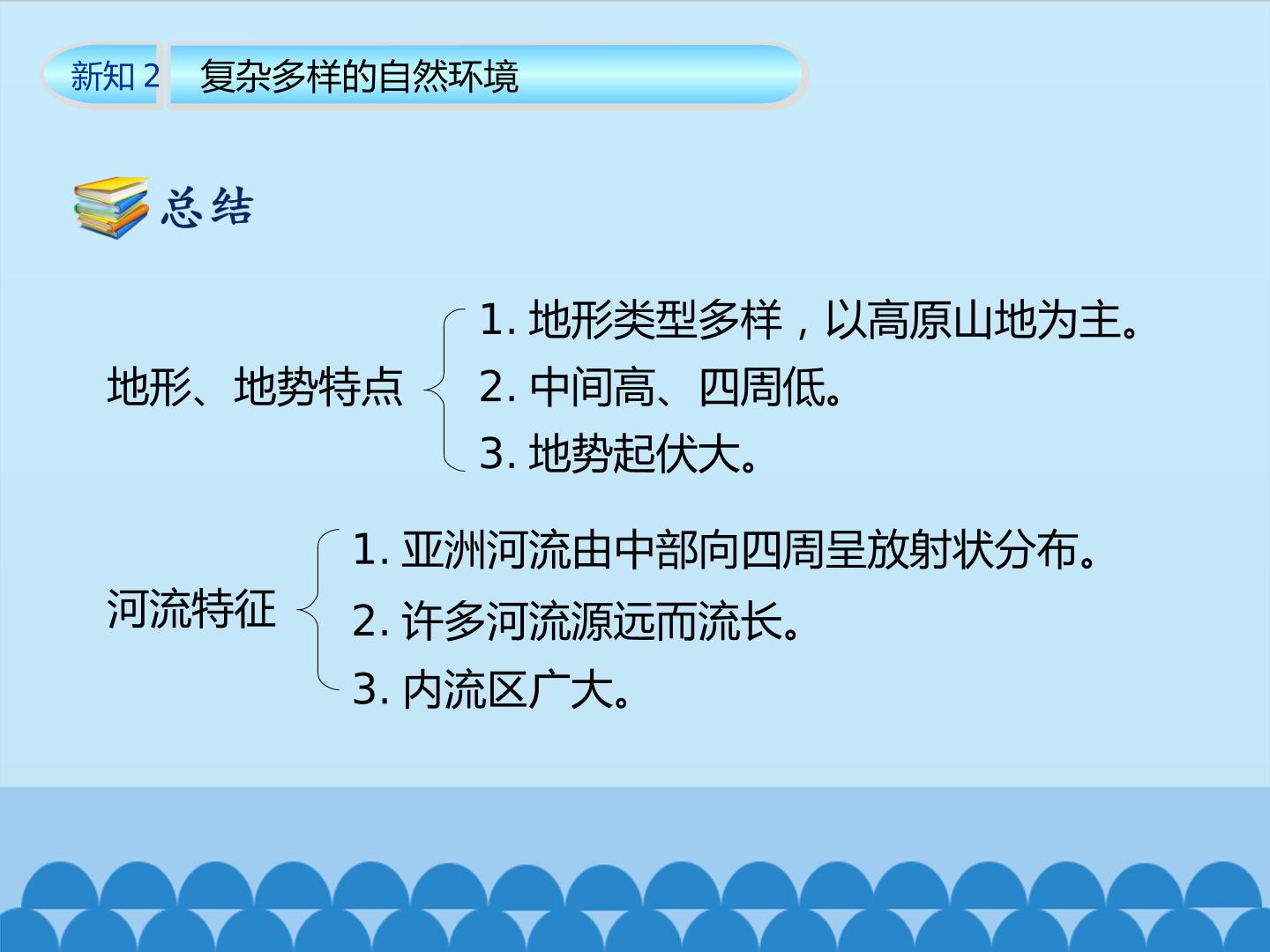 新知2 复杂多样的自然环境

总结

地形、地势特点

1.地形类型多样，以高原山地为主。

2.中间高、四周低。

3.地势起伏大。

河流特征

1.亚洲河流由中部向四周呈放射状分布。

2.许多河流源远而流长。

3.内流区广大。